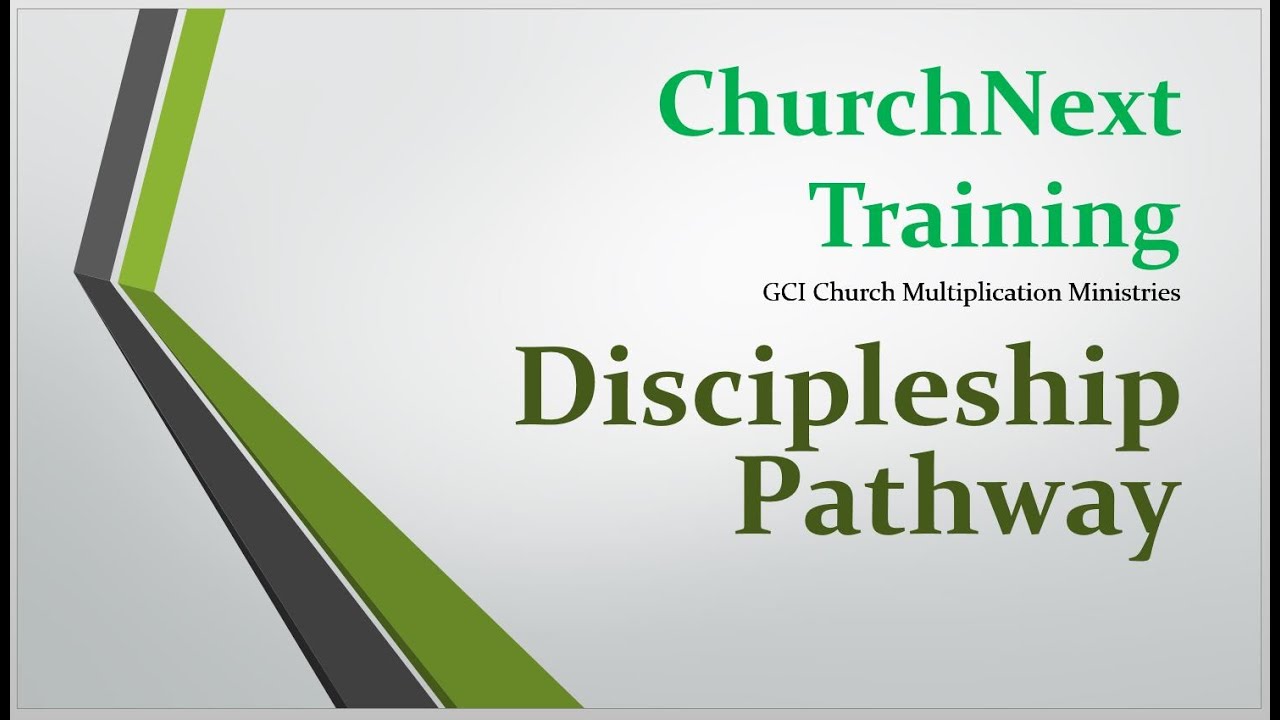 ChurchNext Training

GCI Church Multiplication Ministries

Discipleship Pathway